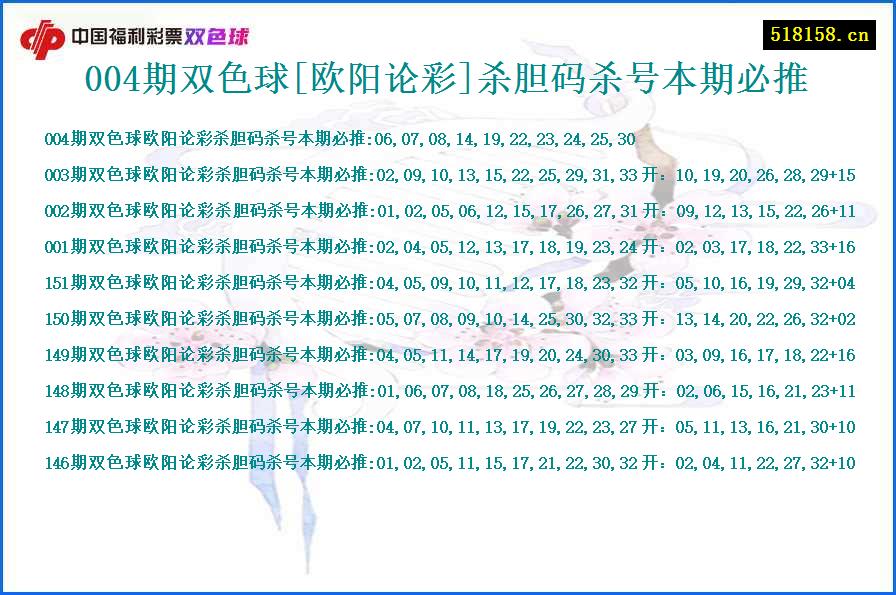 中国福利彩票双色球

518158.cn

004期双色球[欧阳论彩]杀胆码杀号本期必推

004期双色球欧阳论彩杀胆码杀号本期必推:06,07,08,14,19,22,23,24,25,30

003期双色球欧阳论彩杀胆码杀号本期必推:02,09,10,13,15,22,25,29,31,33 开：10,19,20,26,28,29+15

002期双色球欧阳论彩杀胆码杀号本期必推:01,02,05,06,12,15,17,26,27,31 开：09,12,13,15,22,26+11

001期双色球欧阳论彩杀胆码杀号本期必推:02,04,05,12,13,17,18,19,23,24 开：02,03,17,18,22,33+16

151期双色球欧阳论彩杀胆码杀号本期必推:04,05,09,10,11,12,17,18,23,32 开：05,10,16,19,29,32+04

150期双色球欧阳论彩杀胆码杀号本期必推:05,07,08,09,10,14,25,30,32,33 开：13,14,20,22,26,32+02

149期双色球欧阳论彩杀胆码杀号本期必推:04,05,11,14,17,19,20,24,30,33 开：03,09,16,17,18,22+16

148期双色球欧阳论彩杀胆码杀号本期必推:01,06,07,08,18,25,26,27,28,29 开：02,06,15,16,21,23+11

147期双色球欧阳论彩杀胆码杀号本期必推:04,07,10,11,13,17,19,22,23,27 开：05,11,13,16,21,30+10

146期双色球欧阳论彩杀胆码杀号本期必推:01,02,05,11,15,17,21,22,30,32 开：02,04,11,22,27,32+10